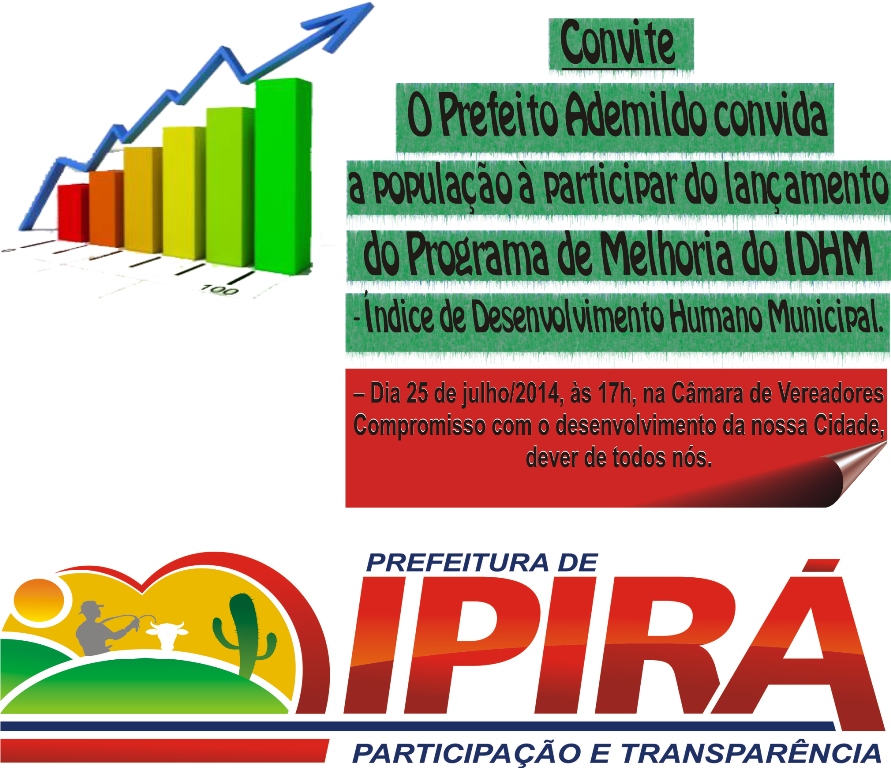 100

Convite

O Prefeito Ademildo convida a população à participar do lançamento do Programa de Melhoria do IDHM - Índice de Desenvolvimento Humano Municipal.

– Dia 25 de julho/2014, às 17h, na Câmara de Vereadores Compromisso com o desenvolvimento da nossa Cidade, dever de todos nós.

PREFEITURA DE
IPIRÁ
PARTICIPAÇÃO E TRANSPARÊNCIA